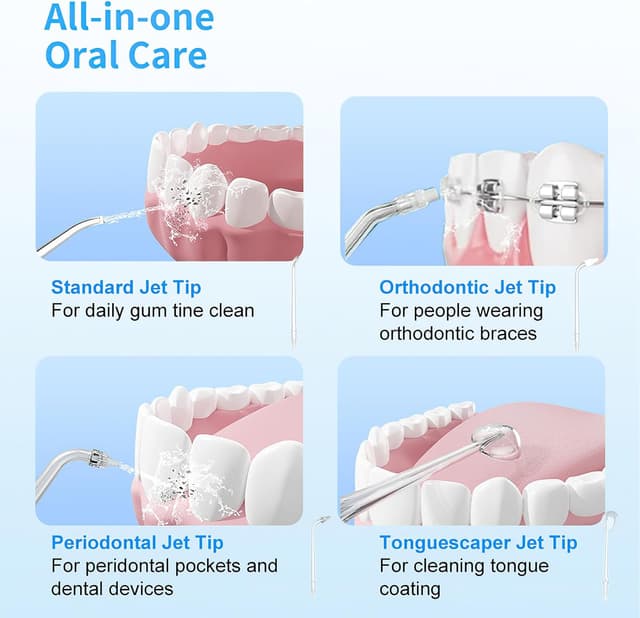 All-in-one Oral Care

Standard Jet Tip
For daily gum tine clean

Orthodontic Jet Tip
For people wearing orthodontic braces

Periodontal Jet Tip
For peridontal pockets and dental devices

Tonguescaper Jet Tip
For cleaning tongue coating